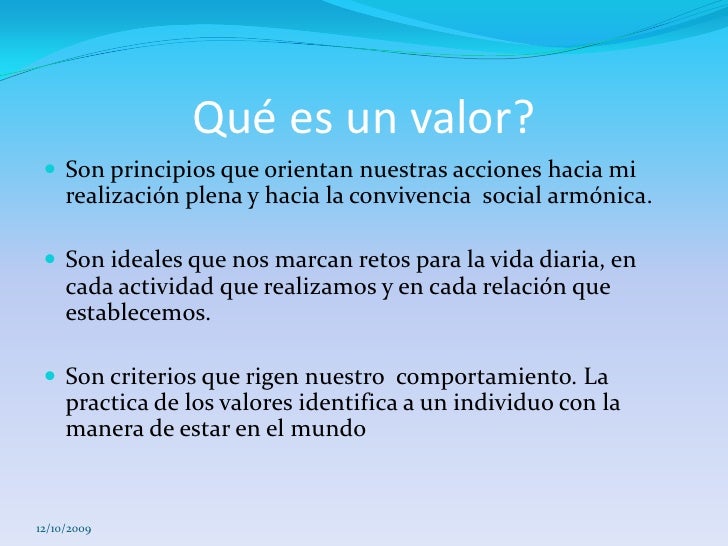 Qué es un valor?

Son principios que orientan nuestras acciones hacia mi realización plena y hacia la convivencia  social armónica.

Son ideales que nos marcan retos para la vida diaria, en cada actividad que realizamos y en cada relación que establecemos.

Son criterios que rigen nuestro  comportamiento. La practica de los valores identifica a un individuo con la manera de estar en el mundo

12/10/2009